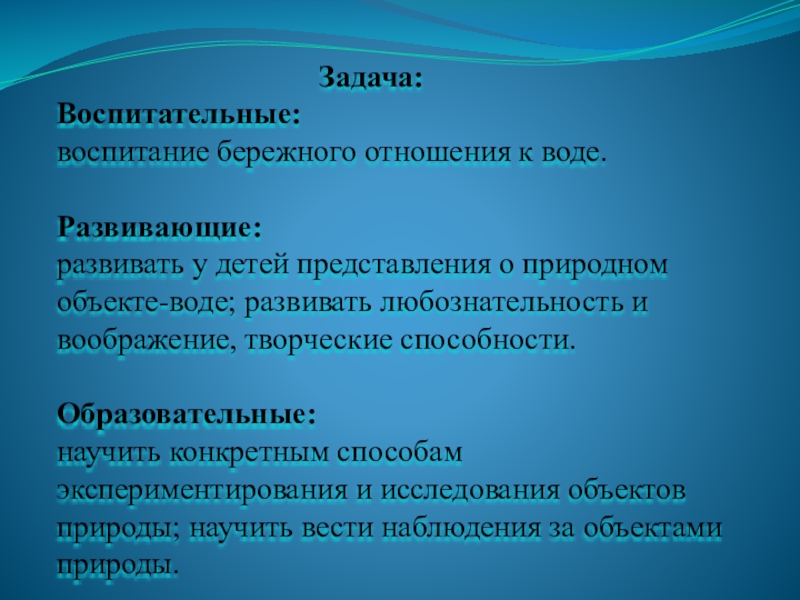 Задача:
Воспитательные:
воспитание бережного отношения к воде.

Развивающие:
развивать у детей представления о природном объекте-воде; развивать любознательность и воображение, творческие способности.

Образовательные:
научить конкретным способам экспериментирования и исследования объектов природы; научить вести наблюдения за объектами природы.